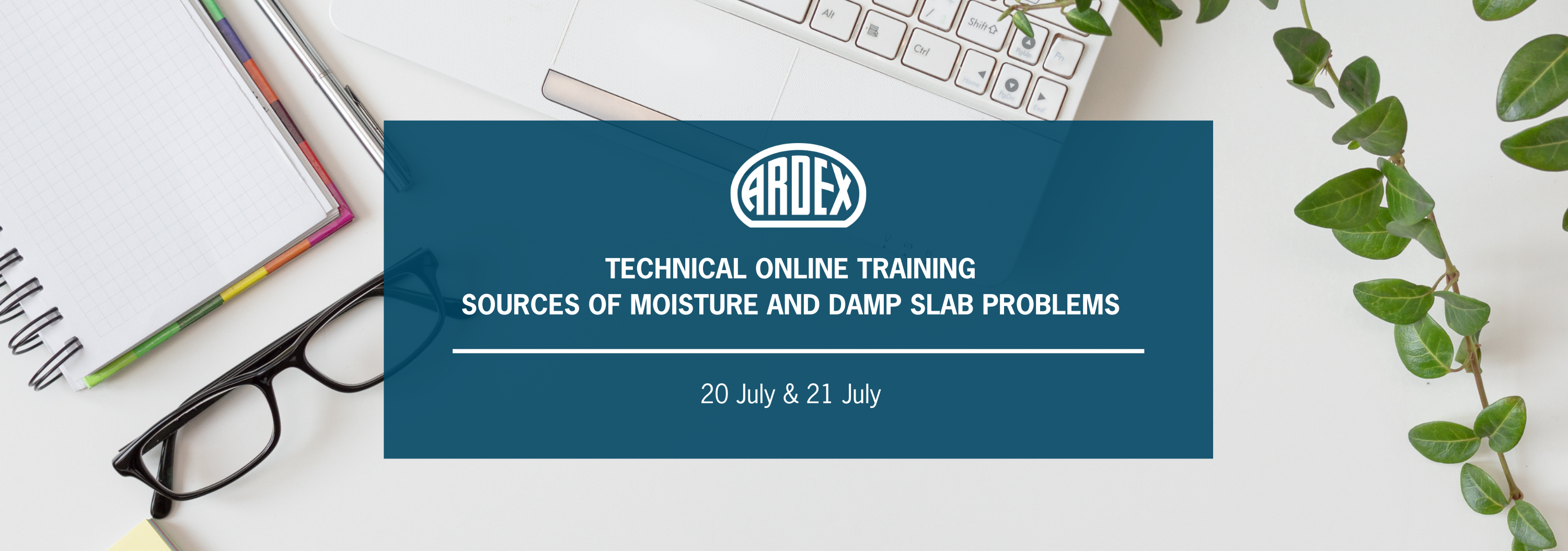 Alt
Ctrl
Shift

ARDEX

TECHNICAL ONLINE TRAINING
SOURCES OF MOISTURE AND DAMP SLAB PROBLEMS

20 July & 21 July